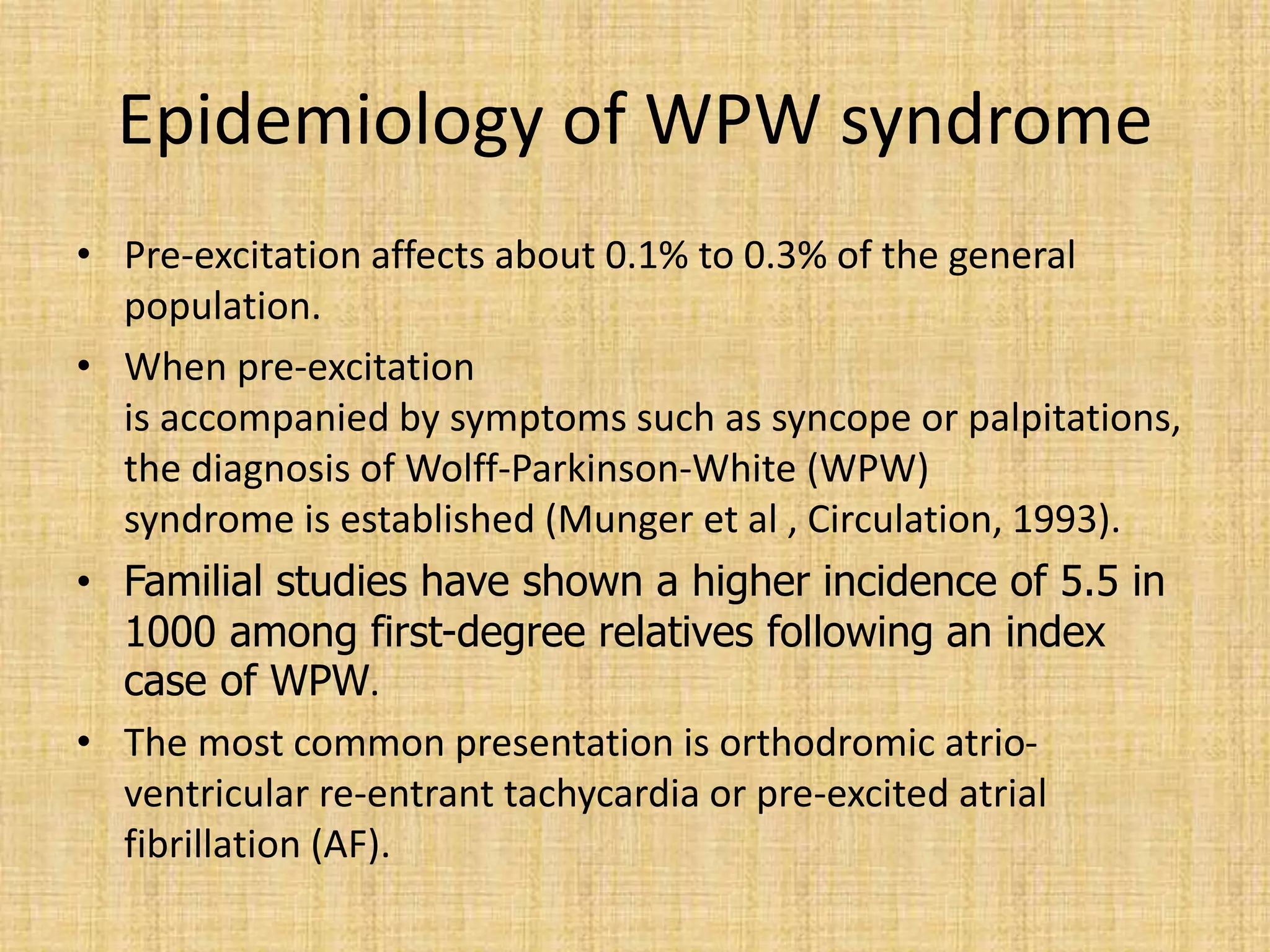 Epidemiology of WPW syndrome

• Pre-excitation affects about 0.1% to 0.3% of the general population.

• When pre-excitation is accompanied by symptoms such as syncope or palpitations, the diagnosis of Wolff-Parkinson-White (WPW) syndrome is established (Munger et al , Circulation, 1993).

• Familial studies have shown a higher incidence of 5.5 in 1000 among first-degree relatives following an index case of WPW.

• The most common presentation is orthodromic atrio-ventricular re-entrant tachycardia or pre-excited atrial fibrillation (AF).